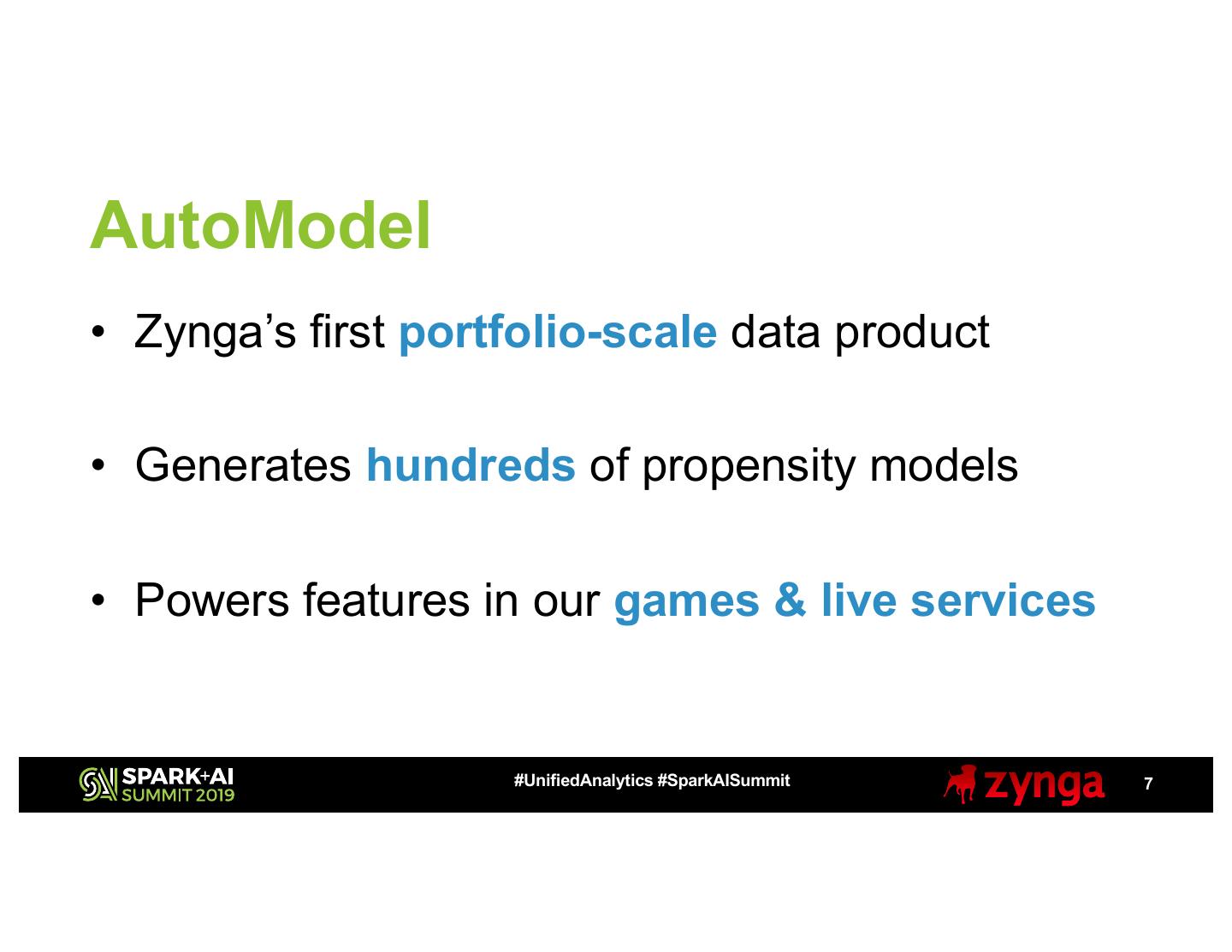 AutoModel

• Zynga's first portfolio-scale data product

• Generates hundreds of propensity models

• Powers features in our games & live services

SPARK+AI SUMMIT 2019

#UnifiedAnalytics #SparkAISummit

zynga

7